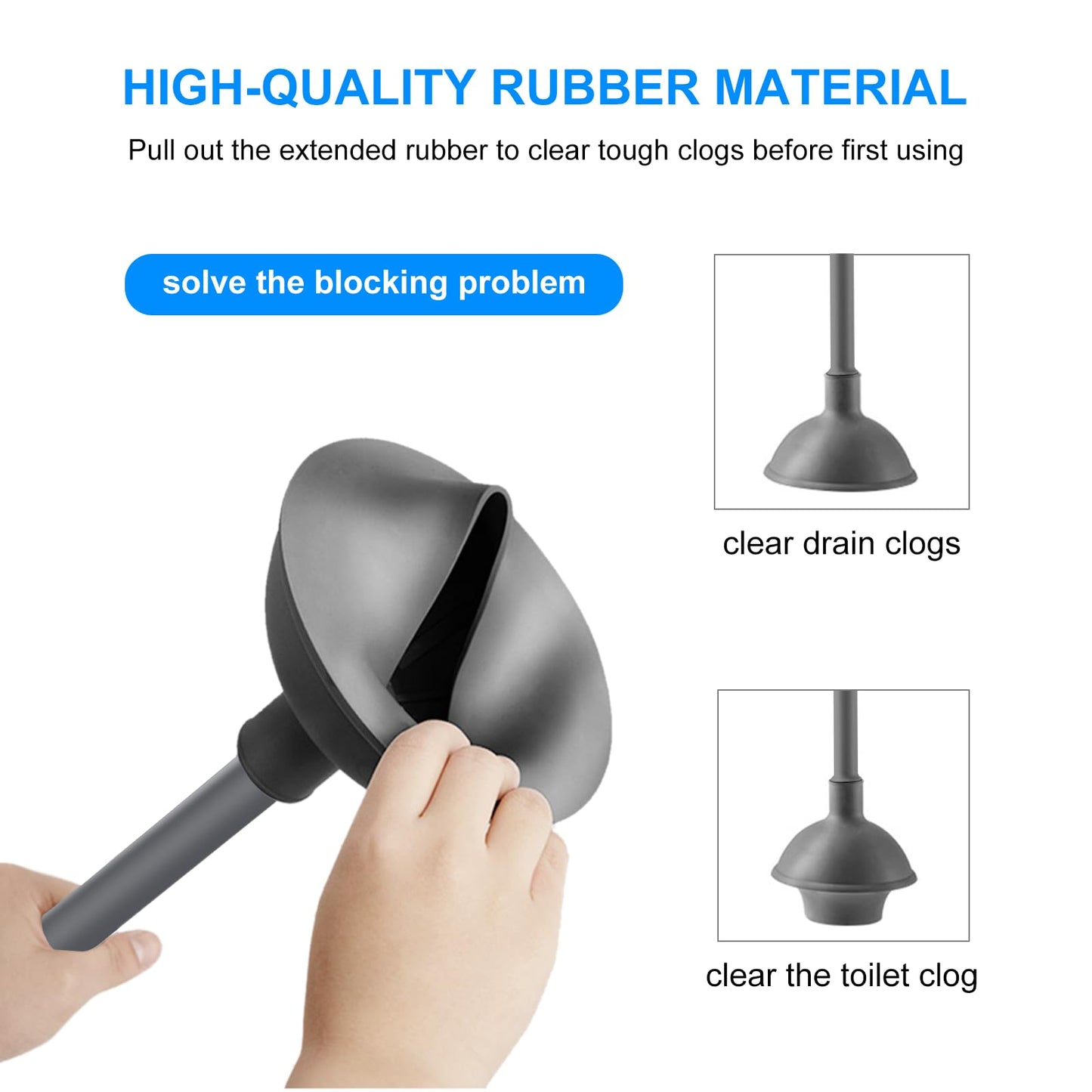 HIGH-QUALITY RUBBER MATERIAL

Pull out the extended rubber to clear tough clogs before first using

solve the blocking problem

clear drain clogs

clear the toilet clog